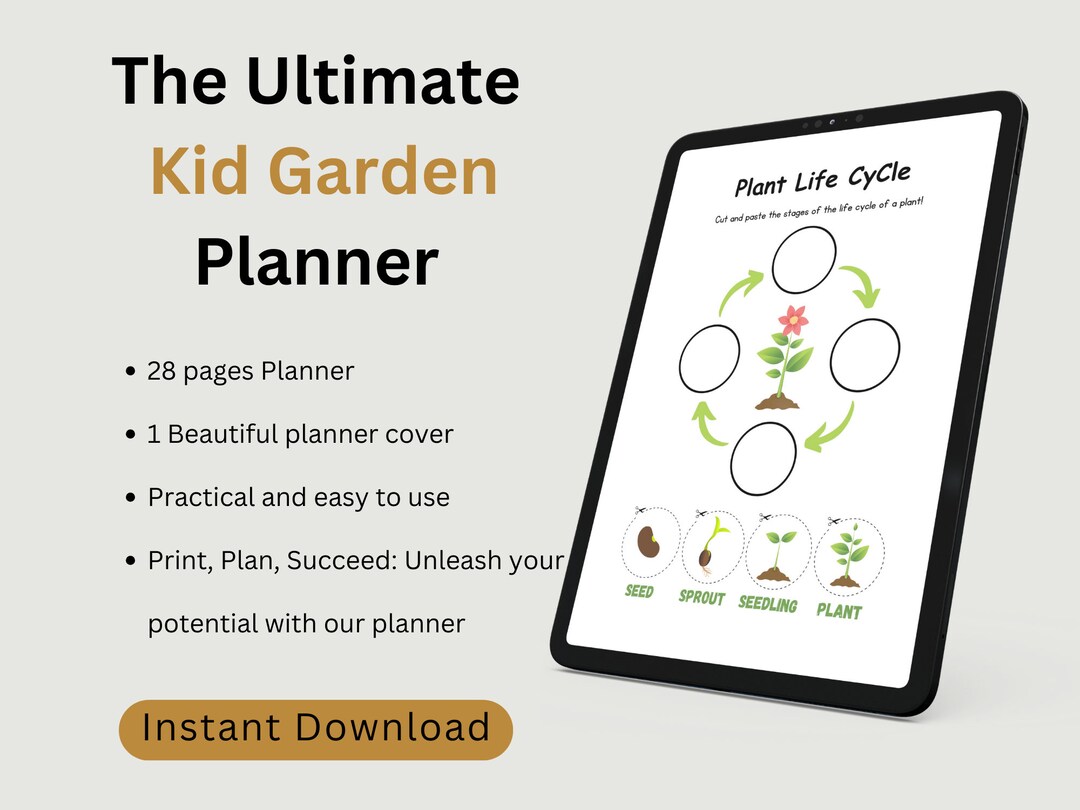 The Ultimate
Kid Garden
Planner

• 28 pages Planner
• 1 Beautiful planner cover
• Practical and easy to use
• Print, Plan, Succeed: Unleash your potential with our planner

Instant Download

Plant Life CyCle

Cut and paste the stages of the life cycle of a plant!

SEED
SPROUT
SEEDLING
PLANT